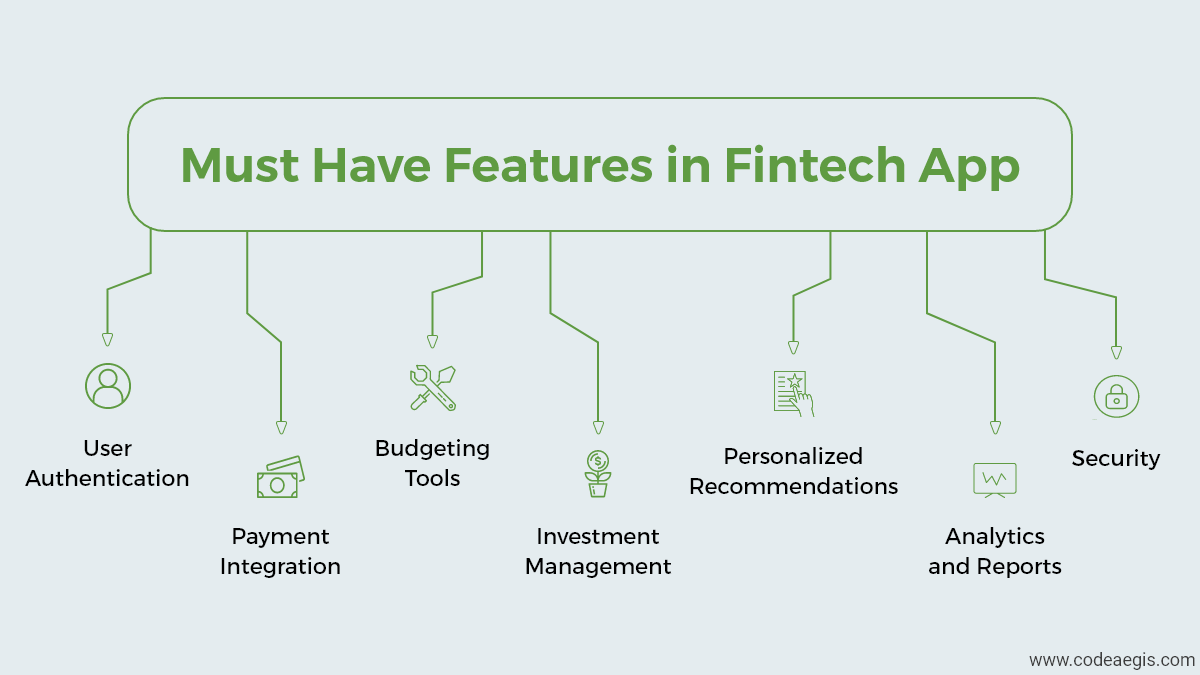 Must Have Features in Fintech App

User Authentication

Payment Integration

Budgeting Tools

Investment Management

Personalized Recommendations

Analytics and Reports

Security

www.codeaegis.com